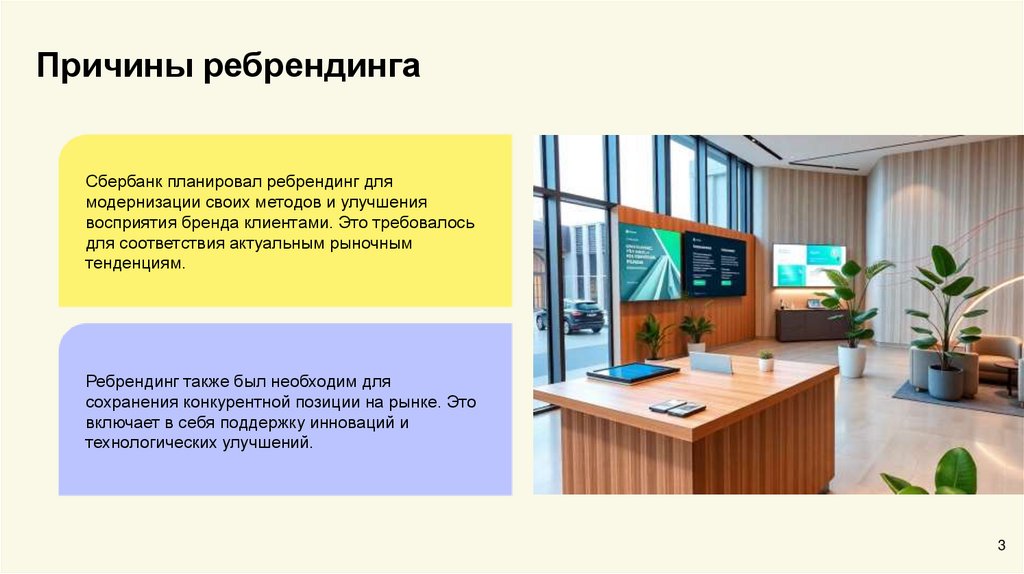 Причины ребрендинга

Сбербанк планировал ребрендинг для модернизации своих методов и улучшения восприятия бренда клиентами. Это требовалось для соответствия актуальным рыночным тенденциям.

Ребрендинг также был необходим для сохранения конкурентной позиции на рынке. Это включает в себя поддержку инноваций и технологических улучшений.

3